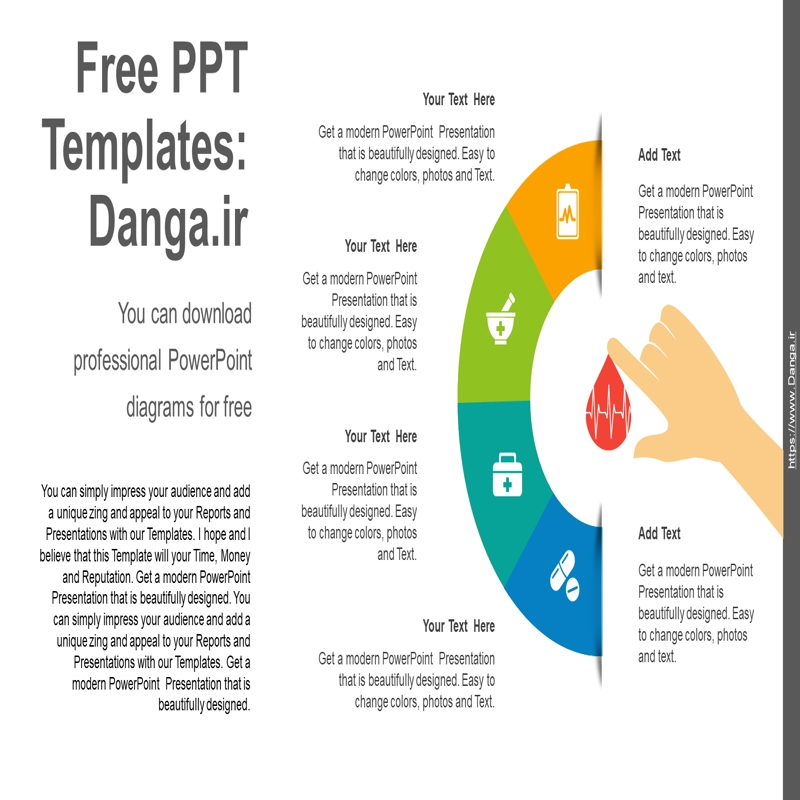 Free PPT Templates: Danga.ir

You can download professional PowerPoint diagrams for free

You can simply impress your audience and add a unique zing and appeal to your Reports and Presentations with our Templates. I hope and I believe that this Template will your Time, Money and Reputation. Get a modern PowerPoint Presentation that is beautifully designed. You can simply impress your audience and add a unique zing and appeal to your Reports and Presentations with our Templates. Get a modern PowerPoint Presentation that is beautifully designed.

Your Text Here

Get a modern PowerPoint Presentation that is beautifully designed. Easy to change colors, photos and Text.

Your Text Here

Get a modern PowerPoint Presentation that is beautifully designed. Easy to change colors, photos and Text.

Your Text Here

Get a modern PowerPoint Presentation that is beautifully designed. Easy to change colors, photos and Text.

Your Text Here

Get a modern PowerPoint Presentation that is beautifully designed. Easy to change colors, photos and Text.

Add Text

Get a modern PowerPoint Presentation that is beautifully designed. Easy to change colors, photos and text.

Add Text

Get a modern PowerPoint Presentation that is beautifully designed. Easy to change colors, photos and text.

https://www.Danga.ir